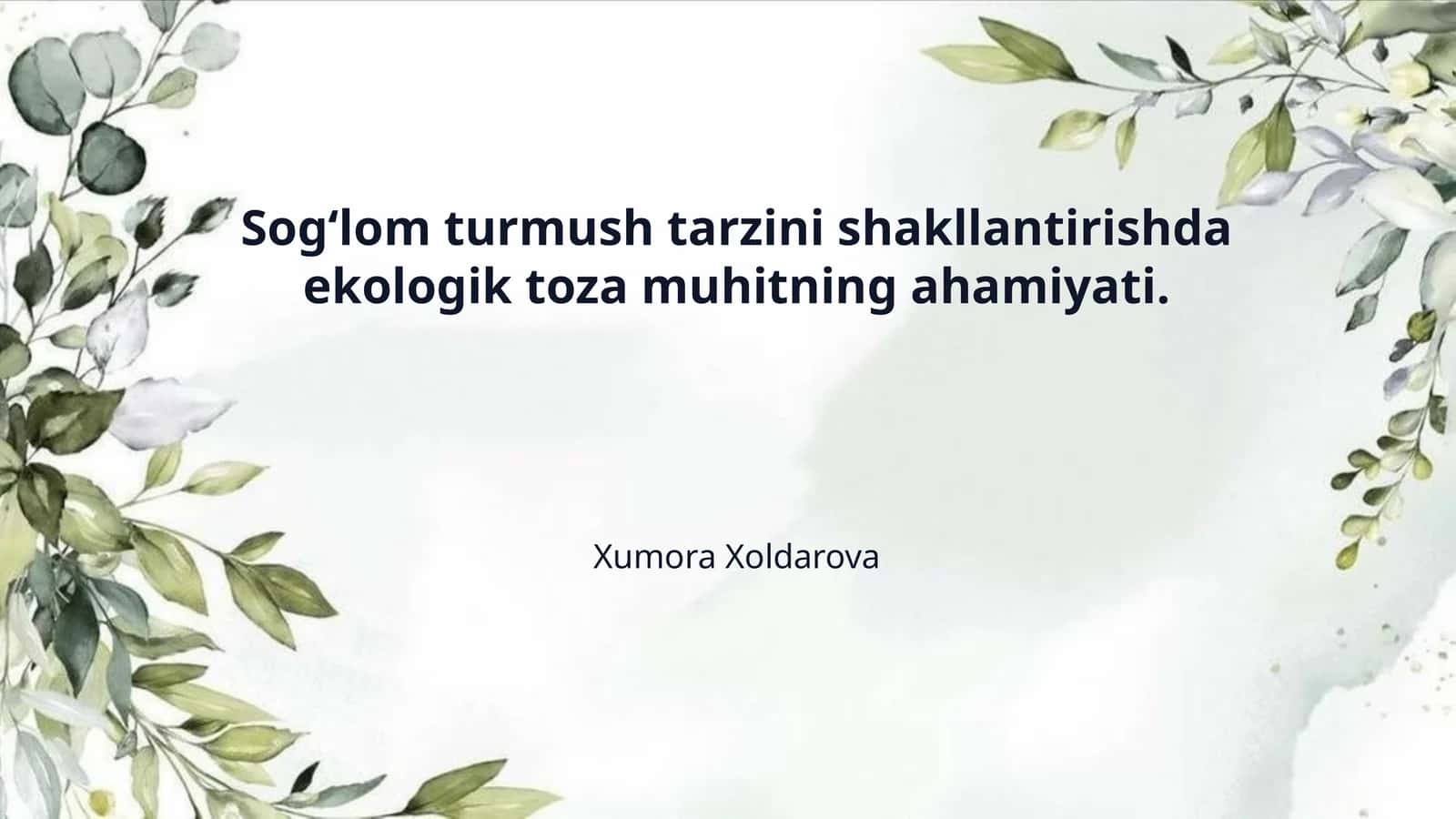 Sog‘lom turmush tarzini shakllantirishda ekologik toza muhitning ahamiyati.

Xumora Xoldarova